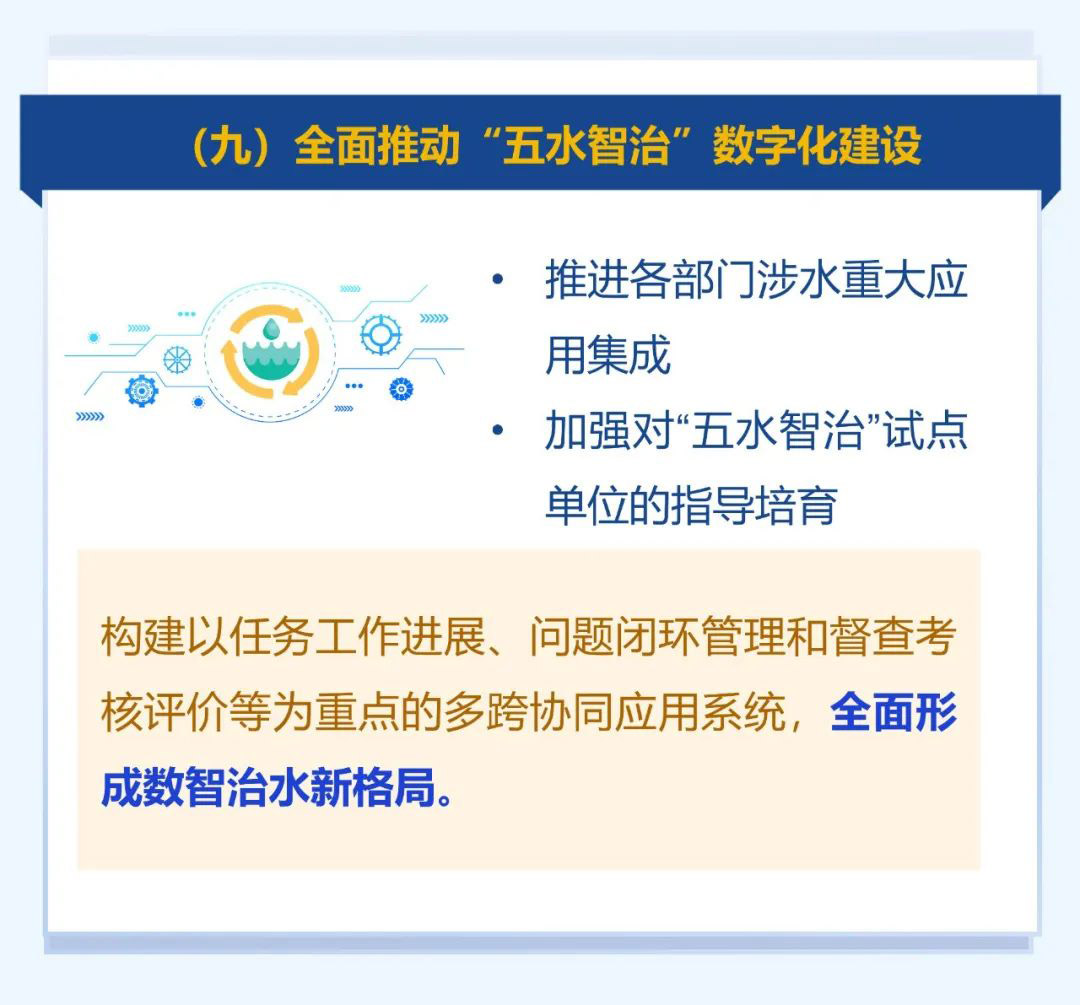 （九）全面推动“五水智治”数字化建设

• 推进各部门涉水重大应用集成
• 加强对“五水智治”试点单位的指导培育

构建以任务工作进展、问题闭环管理和督查考核评价等为重点的多跨协同应用系统，全面形成数智治水新格局。